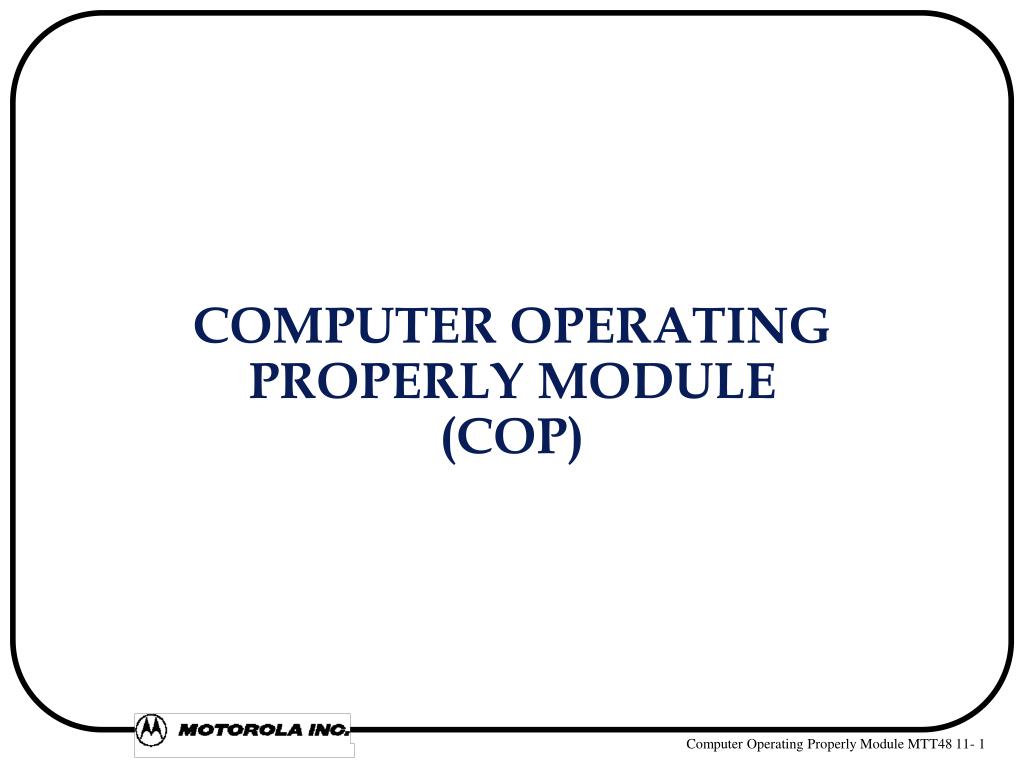 COMPUTER OPERATING PROPERLY MODULE (COP)

MOTOROLA INC.

Computer Operating Properly Module MTT48 11- 1